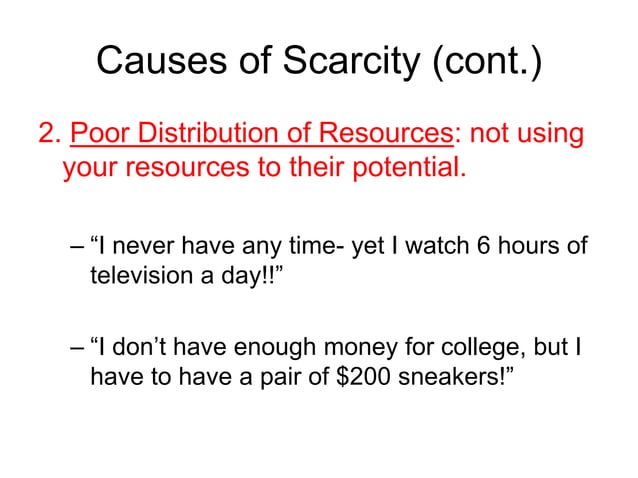 Causes of Scarcity (cont.)

2. Poor Distribution of Resources: not using your resources to their potential.

– “I never have any time- yet I watch 6 hours of television a day!!”

– “I don’t have enough money for college, but I have to have a pair of \$200 sneakers!”